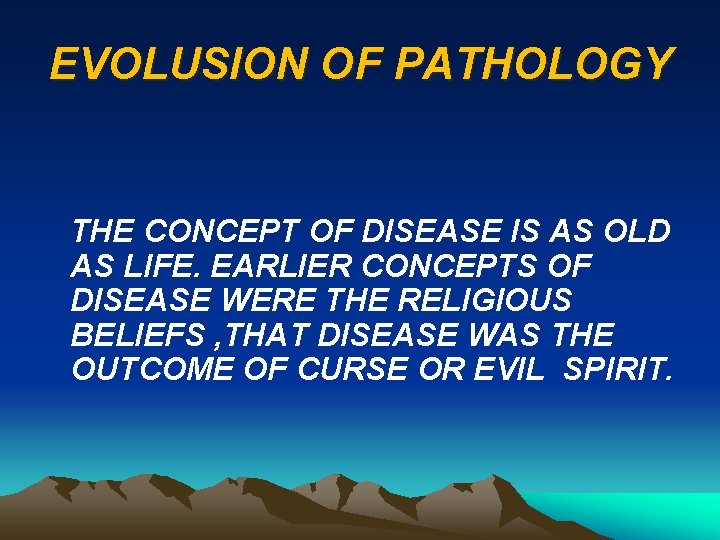 EVOLUSION OF PATHOLOGY

THE CONCEPT OF DISEASE IS AS OLD AS LIFE. EARLIER CONCEPTS OF DISEASE WERE THE RELIGIOUS BELIEFS ,THAT DISEASE WAS THE OUTCOME OF CURSE OR EVIL SPIRIT.